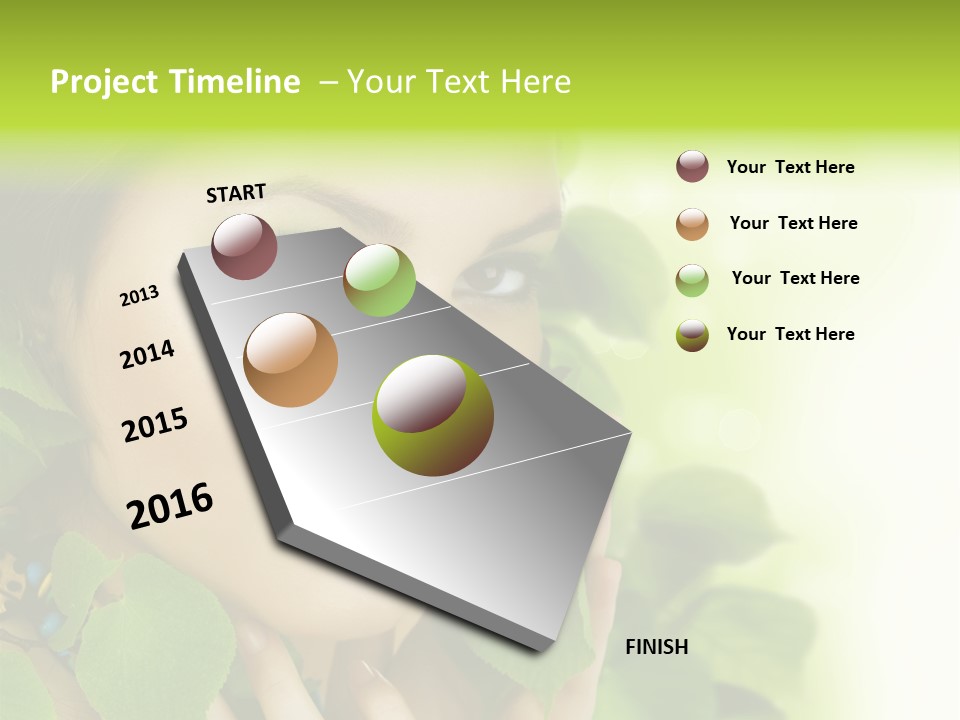 Project Timeline – Your Text Here

START

2013

2014

2015

2016

FINISH

Your Text Here

Your Text Here

Your Text Here

Your Text Here